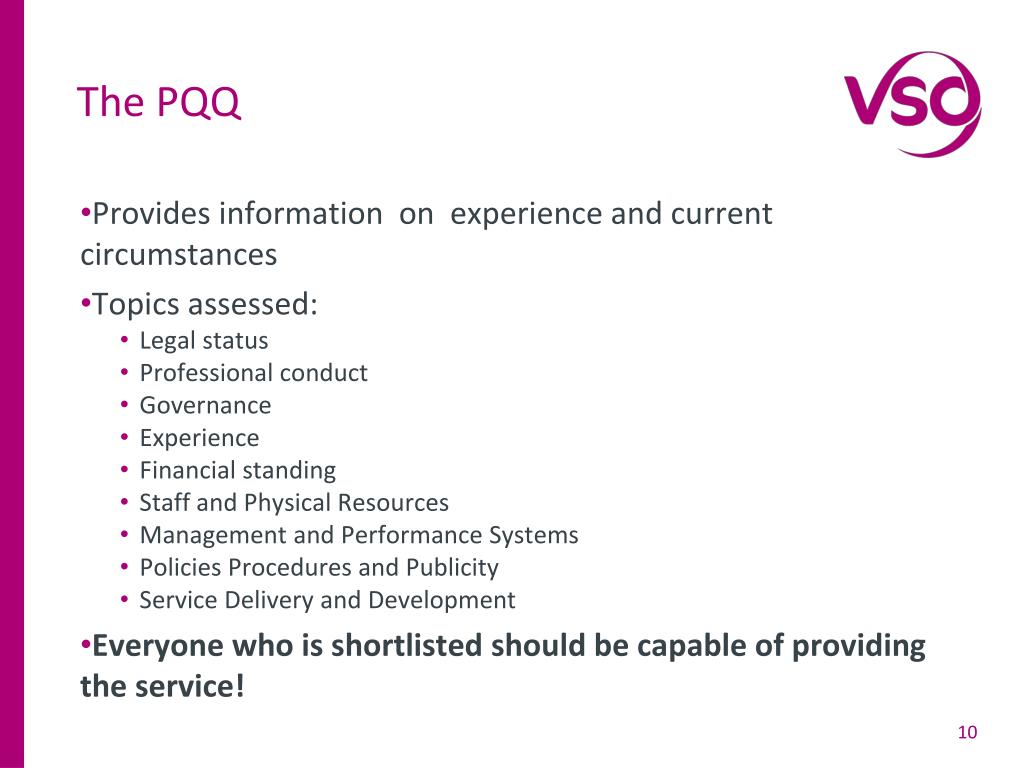 The PQQ

VSO

•Provides information on experience and current circumstances

•Topics assessed:
• Legal status
• Professional conduct
• Governance
• Experience
• Financial standing
• Staff and Physical Resources
• Management and Performance Systems
• Policies Procedures and Publicity
• Service Delivery and Development

•Everyone who is shortlisted should be capable of providing the service!

10